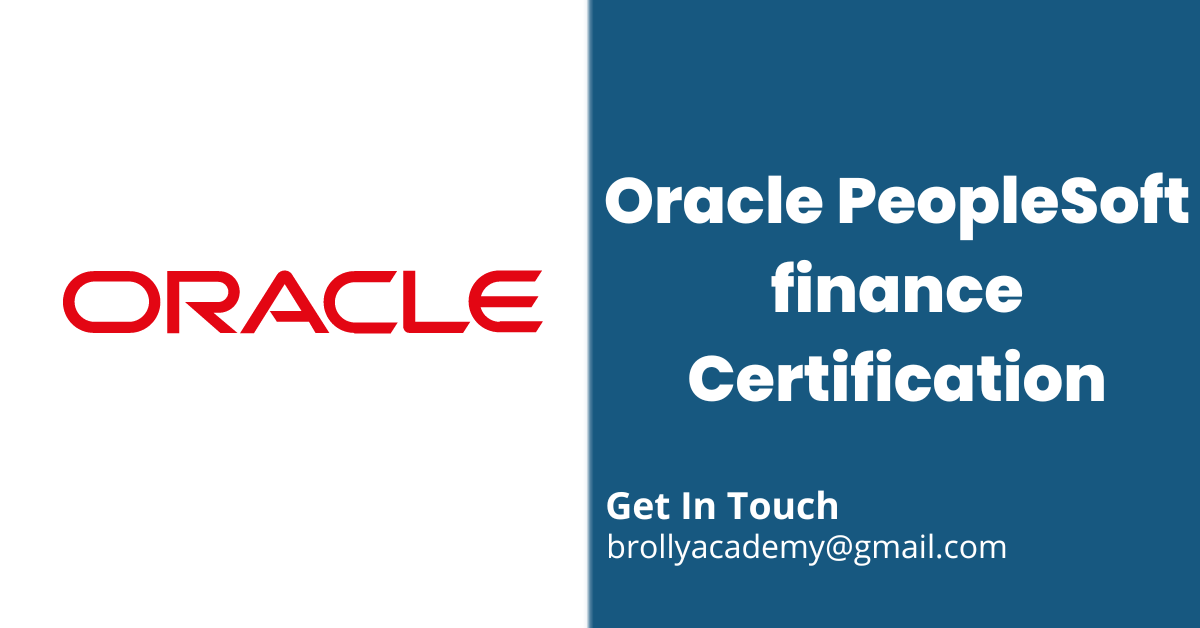 ORACLE

Oracle PeopleSoft finance Certification

Get In Touch
brollyacademy@gmail.com